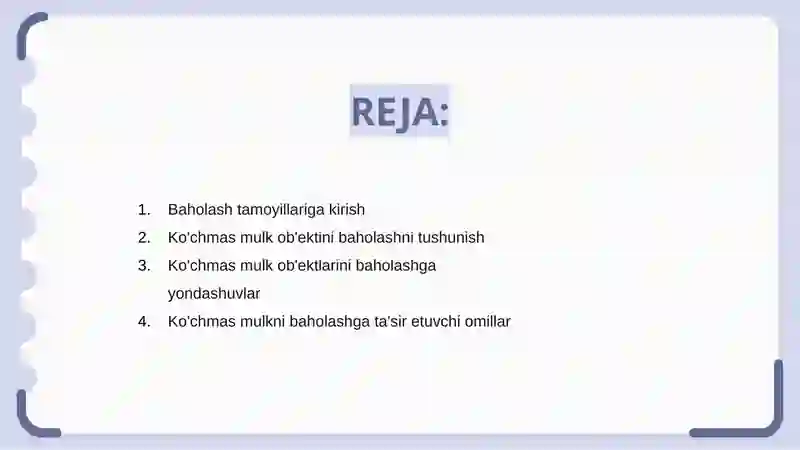 REJA:

1. Baholash tamoyillariga kirish
2. Ko'chmas mulk ob'ektini baholashni tushunish
3. Ko'chmas mulk ob'ektlarini baholashga yondashuvlar
4. Ko'chmas mulkni baholashga ta'sir etuvchi omillar